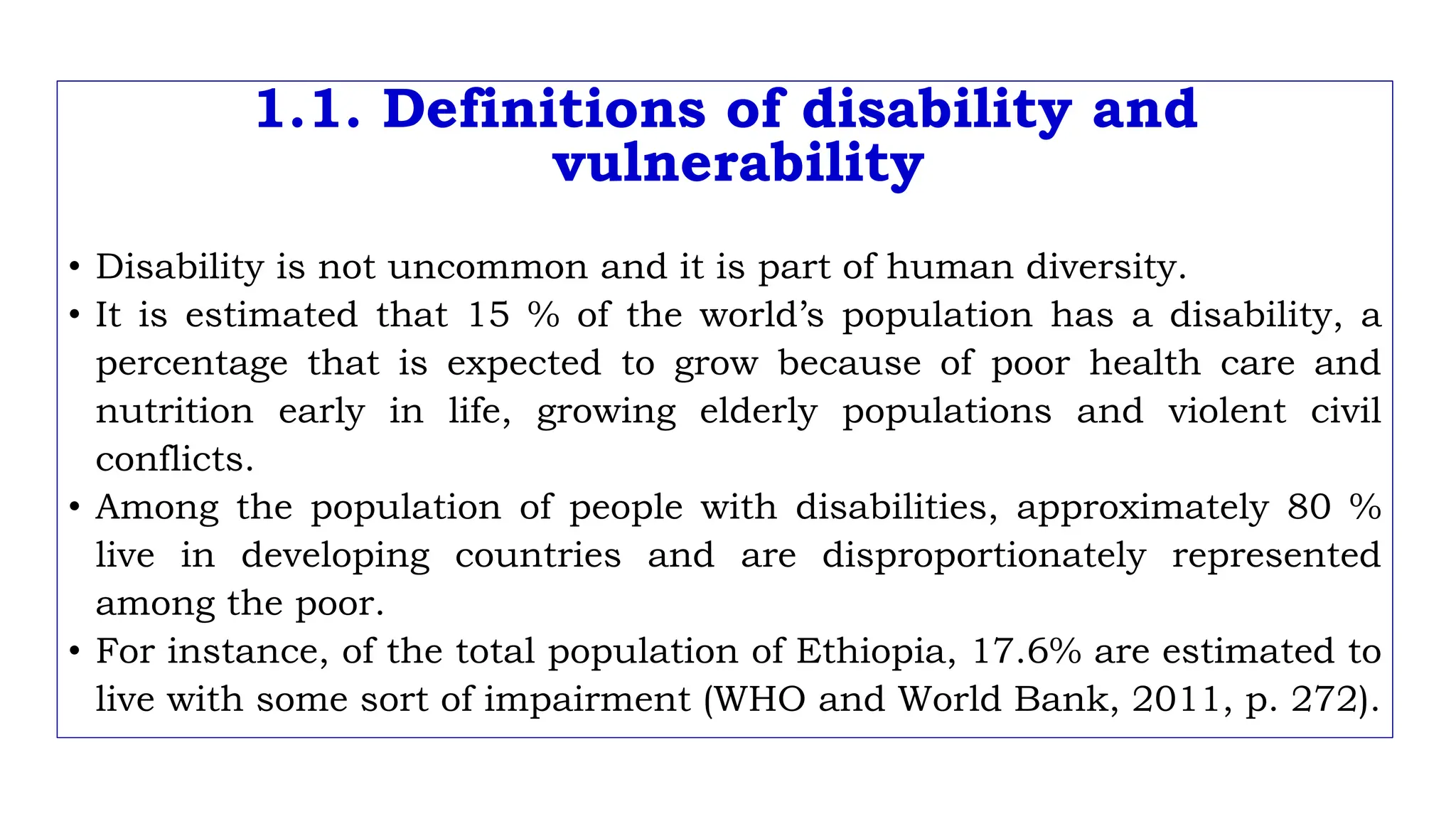 1.1. Definitions of disability and vulnerability

• Disability is not uncommon and it is part of human diversity.
• It is estimated that 15 % of the world's population has a disability, a percentage that is expected to grow because of poor health care and nutrition early in life, growing elderly populations and violent civil conflicts.
• Among the population of people with disabilities, approximately 80 % live in developing countries and are disproportionately represented among the poor.
• For instance, of the total population of Ethiopia, 17.6% are estimated to live with some sort of impairment (WHO and World Bank, 2011, p. 272).